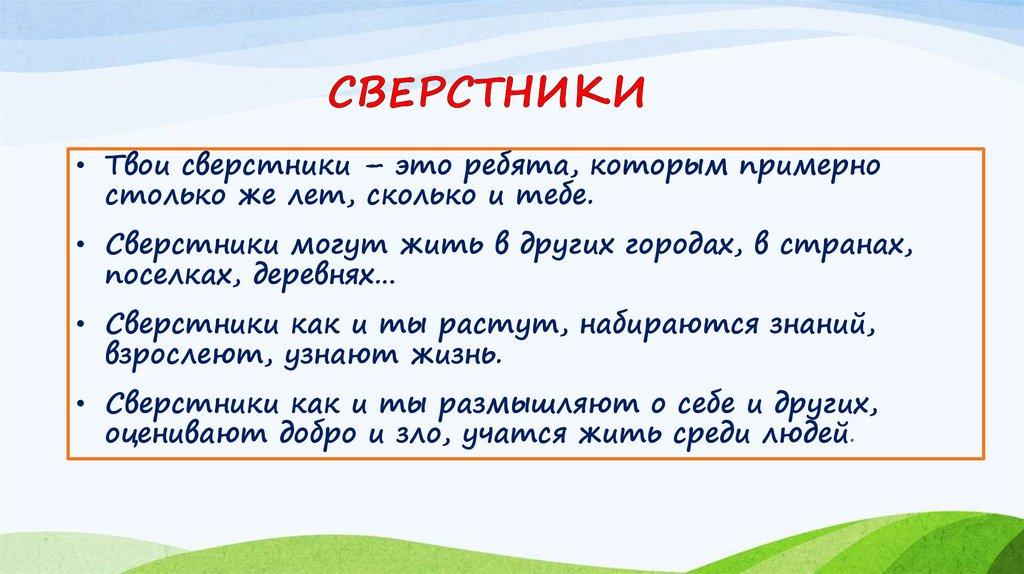 СВЕРСТНИКИ

• Твои сверстники – это ребята, которым примерно столько же лет, сколько и тебе.

• Сверстники могут жить в других городах, в странах, поселках, деревнях…

• Сверстники как и ты растут, набираются знаний, взрослеют, узнают жизнь.

• Сверстники как и ты размышляют о себе и других, оценивают добро и зло, учатся жить среди людей.